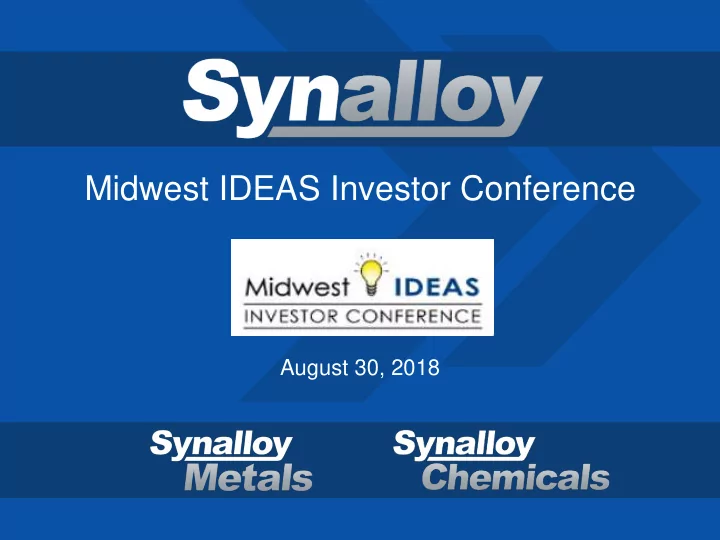 Synalloy

Midwest IDEAS Investor Conference

Midwest IDEAS
INVESTOR CONFERENCE

August 30, 2018

Synalloy Metals

Synalloy Chemicals